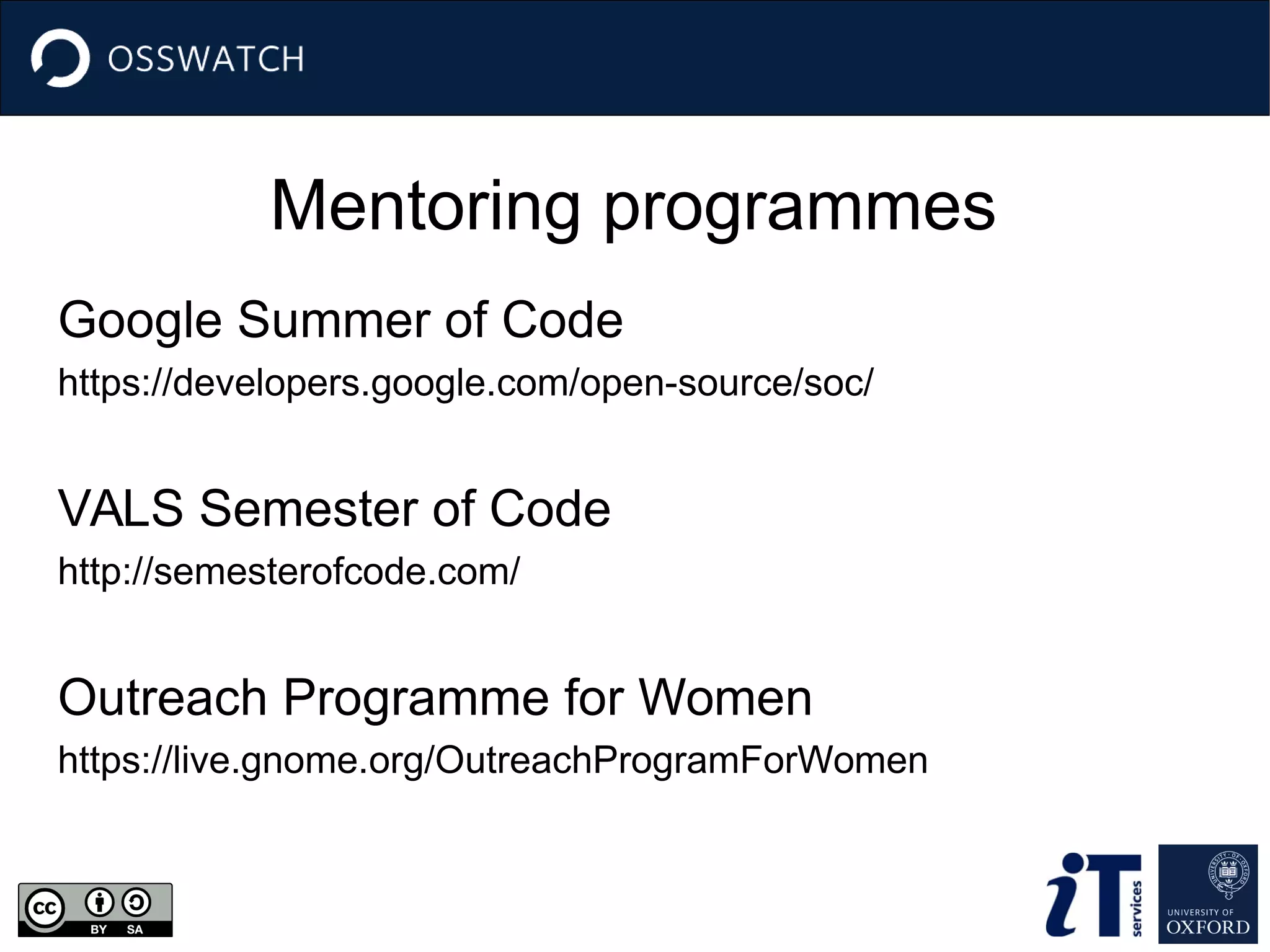 OSSWATCH

Mentoring programmes

Google Summer of Code
https://developers.google.com/open-source/soc/

VALS Semester of Code
http://semesterofcode.com/

Outreach Programme for Women
https://live.gnome.org/OutreachProgramForWomen

cc BY SA

iT services

UNIVERSITY OF OXFORD